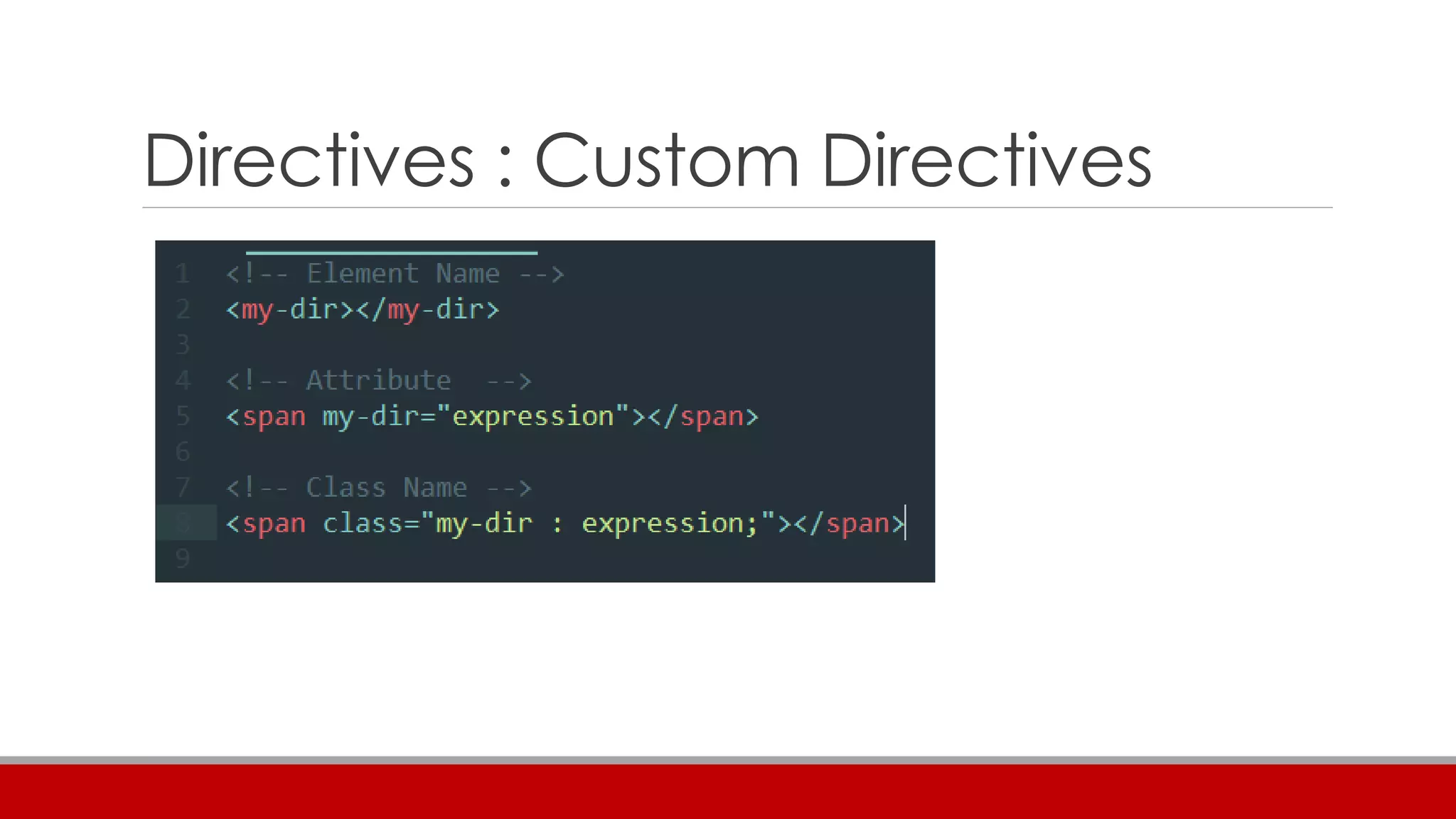 Directives : Custom Directives

1 <!-- Element Name -->
2 <my-dir></my-dir>
3
4 <!-- Attribute -->
5 <span my-dir="expression"></span>
6
7 <!-- Class Name -->
8 <span class="my-dir : expression;"></span>
9